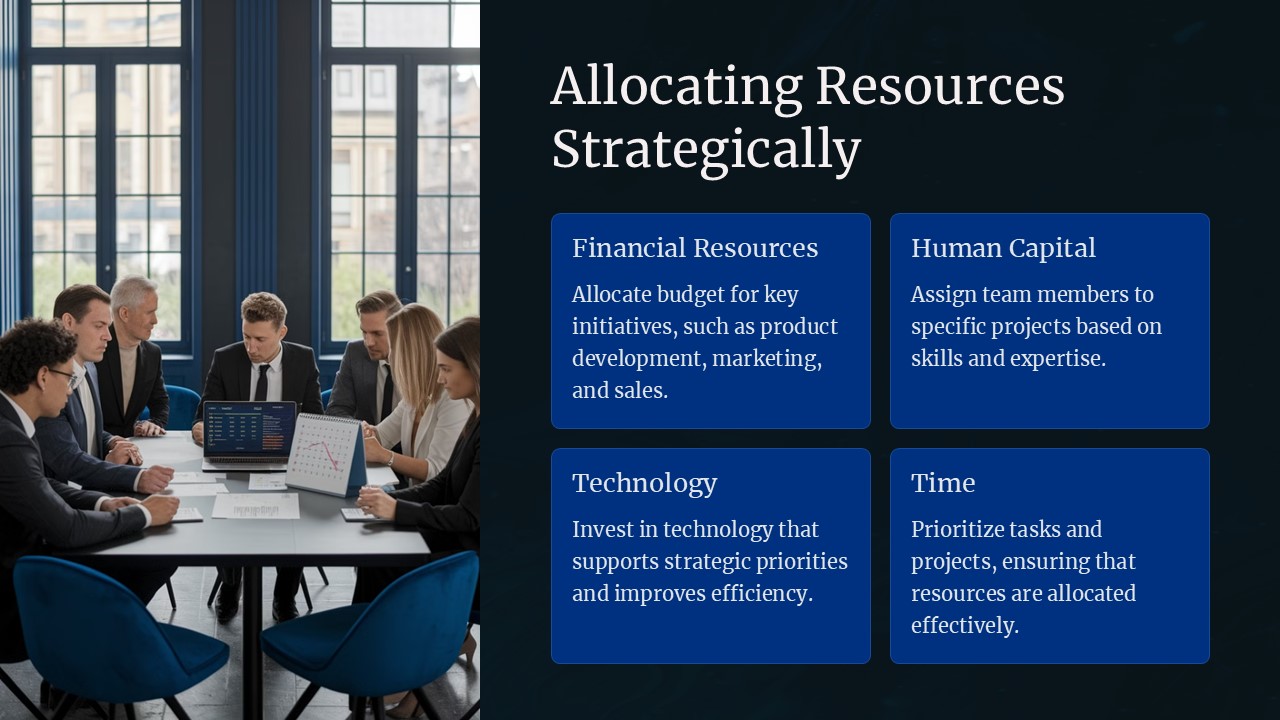 Allocating Resources Strategically

Financial Resources

Allocate budget for key initiatives, such as product development, marketing, and sales.

Human Capital

Assign team members to specific projects based on skills and expertise.

Technology

Invest in technology that supports strategic priorities and improves efficiency.

Time

Prioritize tasks and projects, ensuring that resources are allocated effectively.